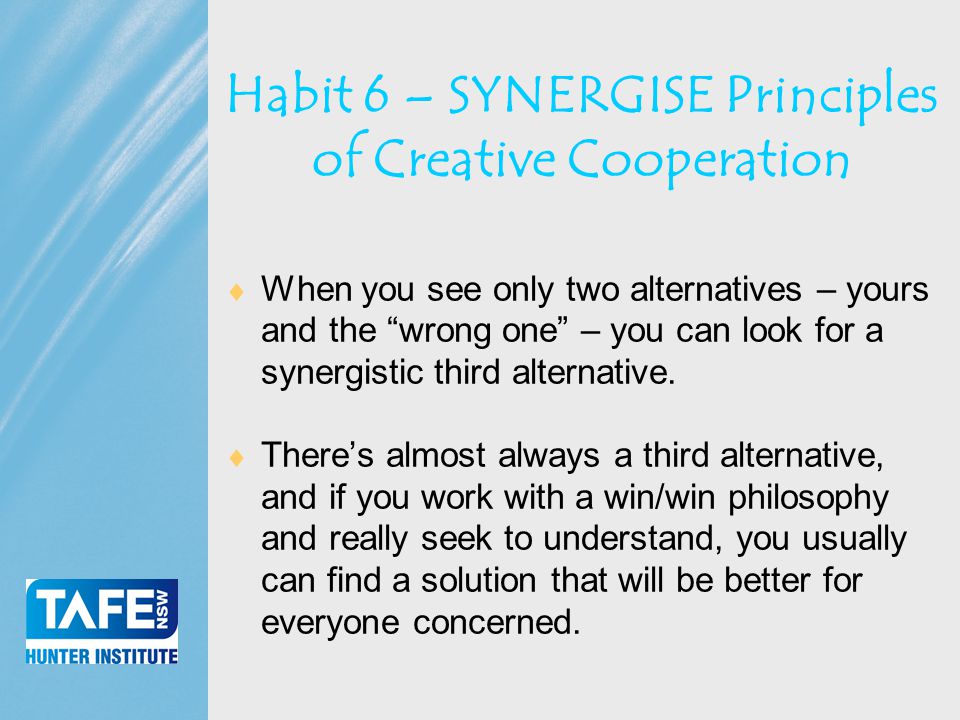 Habit 6 – SYNERGISE Principles of Creative Cooperation

♦ When you see only two alternatives – yours and the “wrong one” – you can look for a synergistic third alternative.

♦ There’s almost always a third alternative, and if you work with a win/win philosophy and really seek to understand, you usually can find a solution that will be better for everyone concerned.

TAFE NSW
HUNTER INSTITUTE